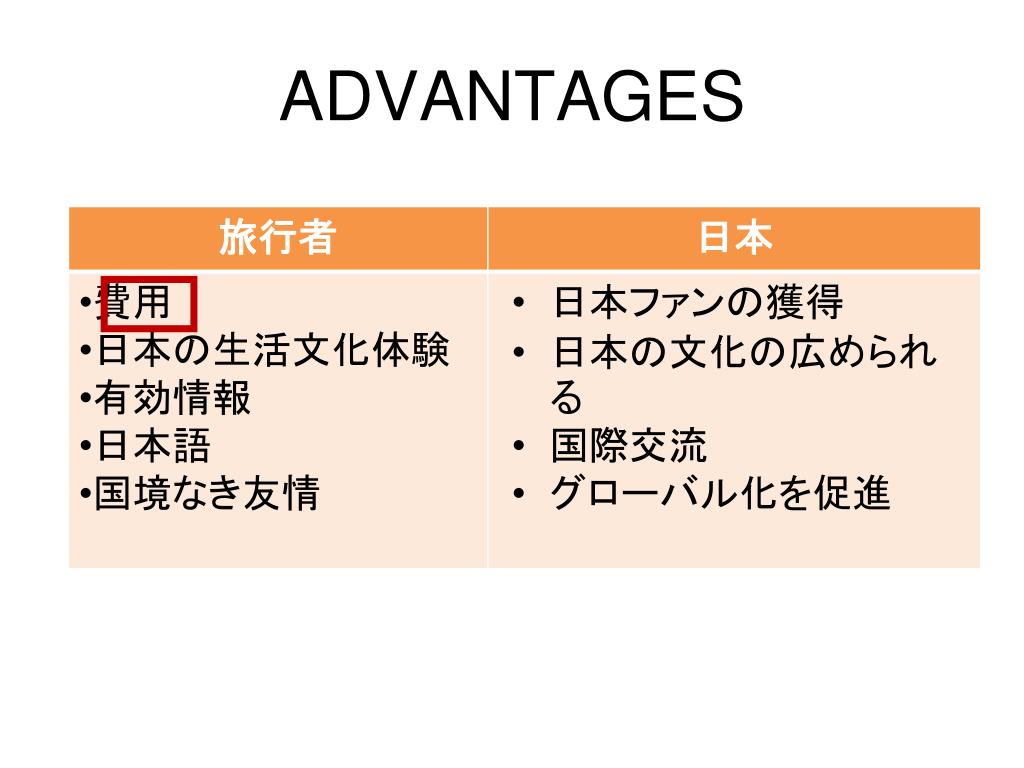 ADVANTAGES

| 旅行者 | 日本 |
|---|---|
| •費用<br>•日本の生活文化体験<br>•有効情報<br>•日本語<br>•国境なき友情 | • 日本ファンの獲得<br>• 日本の文化の広められる<br>• 国際交流<br>• グローバル化を促進 |